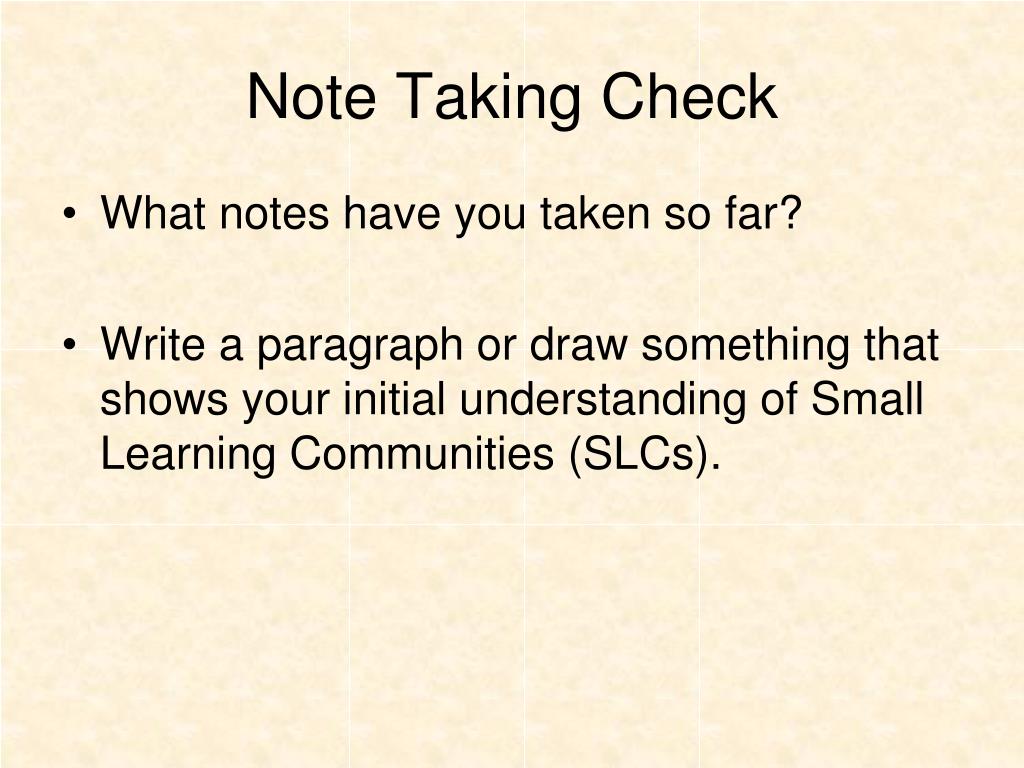 Note Taking Check

• What notes have you taken so far?

• Write a paragraph or draw something that shows your initial understanding of Small Learning Communities (SLCs).